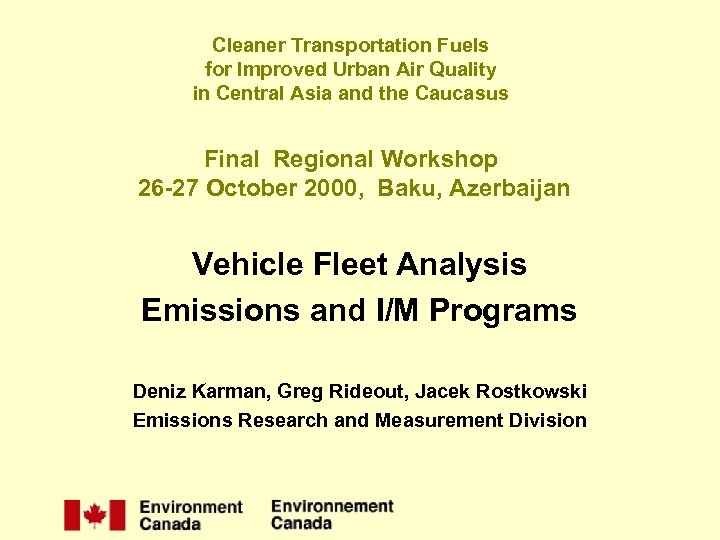 Cleaner Transportation Fuels
for Improved Urban Air Quality
in Central Asia and the Caucasus

Final Regional Workshop
26-27 October 2000, Baku, Azerbaijan

Vehicle Fleet Analysis
Emissions and I/M Programs

Deniz Karman, Greg Rideout, Jacek Rostkowski
Emissions Research and Measurement Division

Environment Canada
Environnement Canada